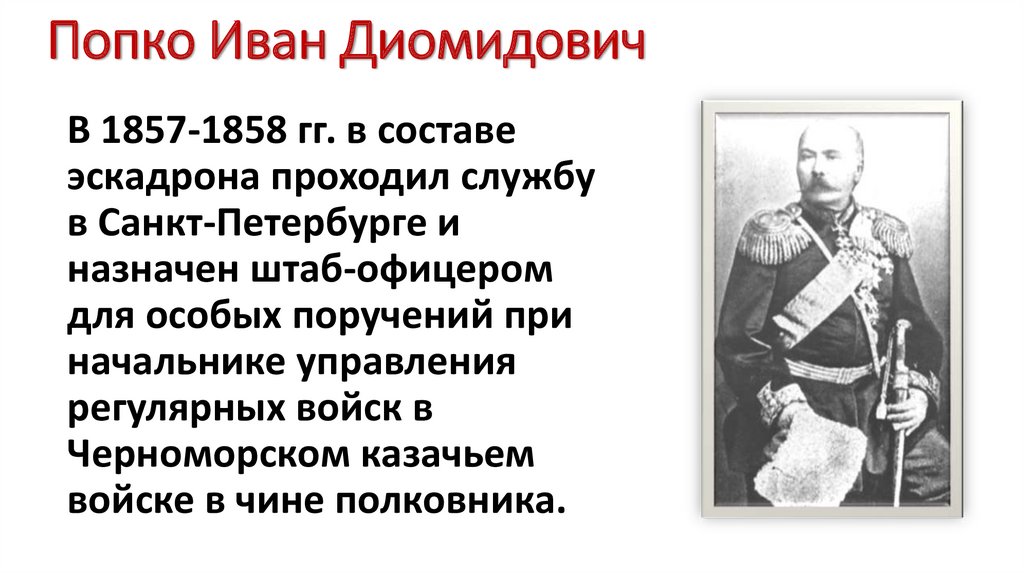 Попко Иван Диомидович

В 1857-1858 гг. в составе эскадрона проходил службу в Санкт-Петербурге и назначен штаб-офицером для особых поручений при начальнике управления регулярных войск в Черноморском казачьем войске в чине полковника.